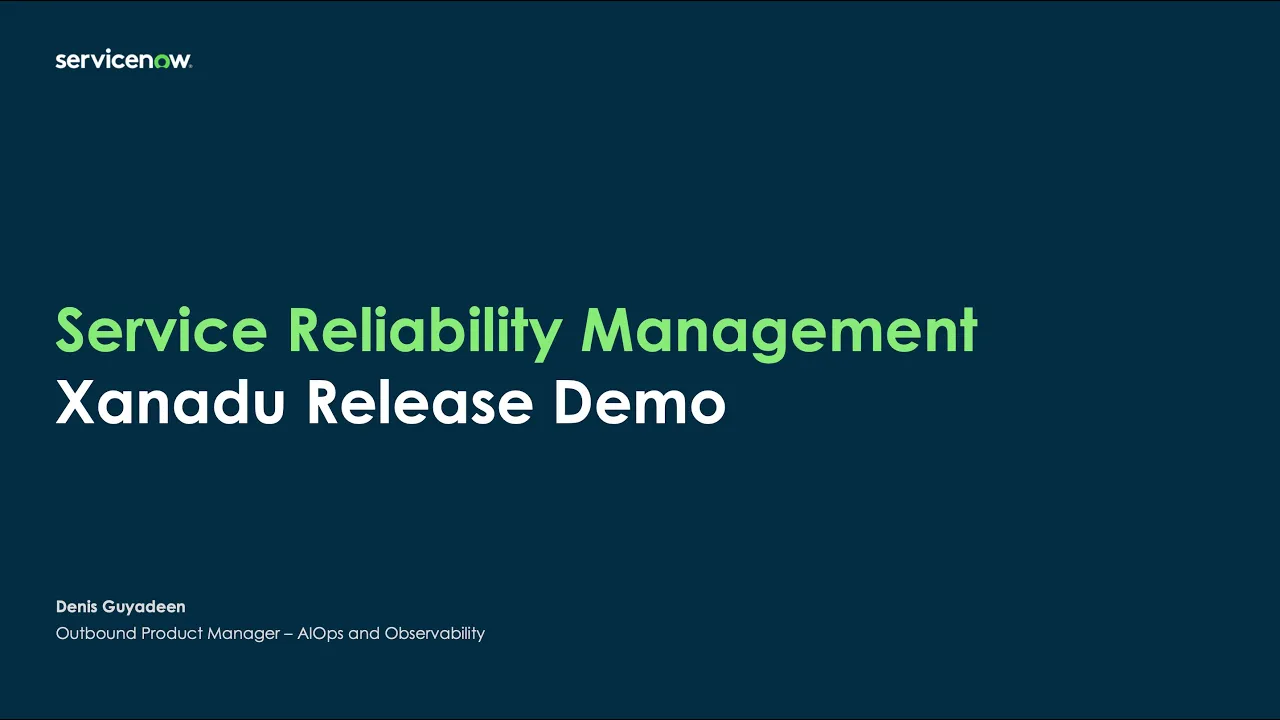 servicenow.

Service Reliability Management
Xanadu Release Demo

Denis Guyadeen
Outbound Product Manager – AIOps and Observability